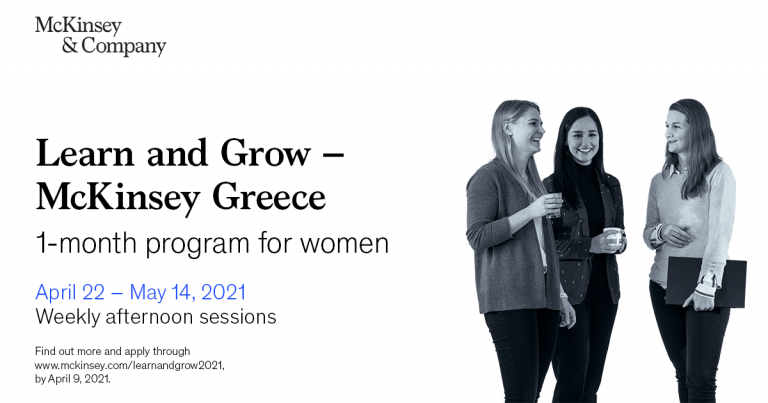 McKinsey
& Company

Learn and Grow –
McKinsey Greece

1-month program for women

April 22 – May 14, 2021
Weekly afternoon sessions

Find out more and apply through www.mckinsey.com/learnandgrow2021, by April 9, 2021.